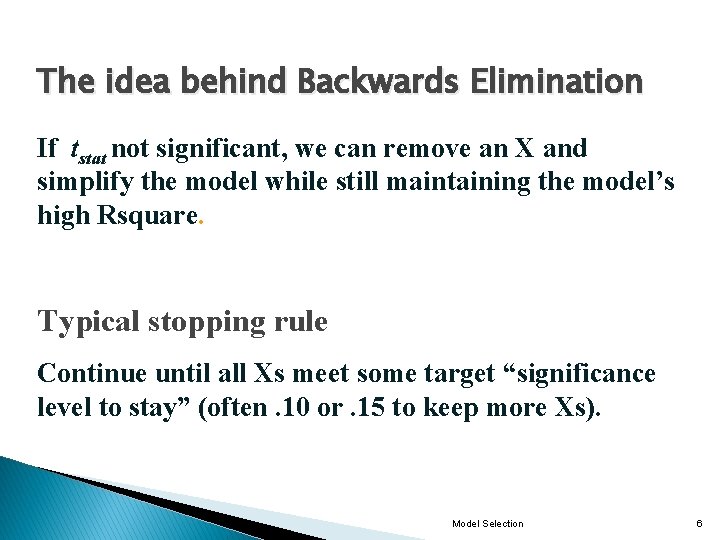 The idea behind Backwards Elimination

If $t_{stat}$ not significant, we can remove an X and simplify the model while still maintaining the model’s high Rsquare.

Typical stopping rule

Continue until all Xs meet some target “significance level to stay” (often .10 or .15 to keep more Xs).

Model Selection

6